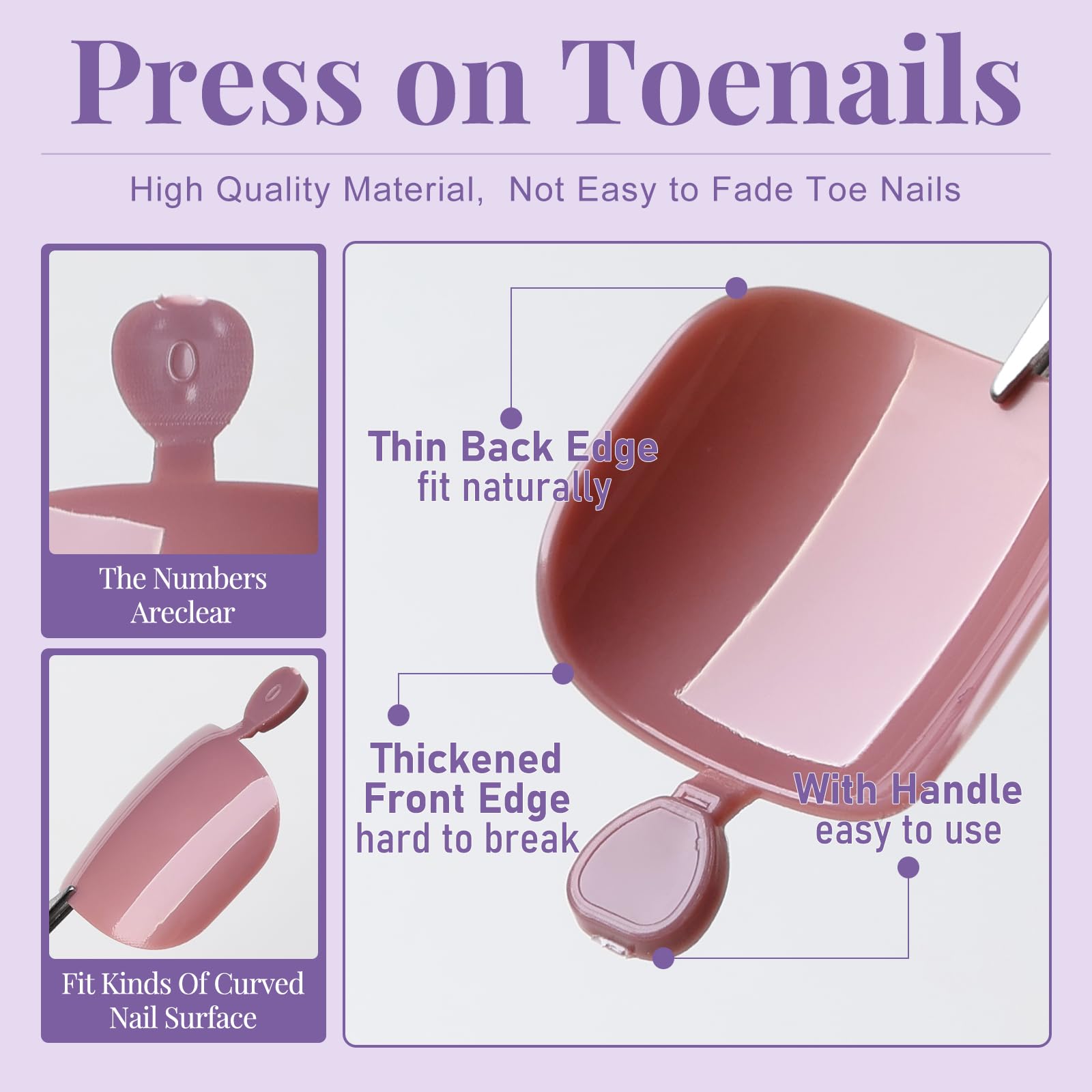 Press on Toenails

High Quality Material, Not Easy to Fade Toe Nails

0

The Numbers Areclear

Fit Kinds Of Curved Nail Surface

Thin Back Edge
fit naturally

Thickened Front Edge
hard to break

With Handle
easy to use